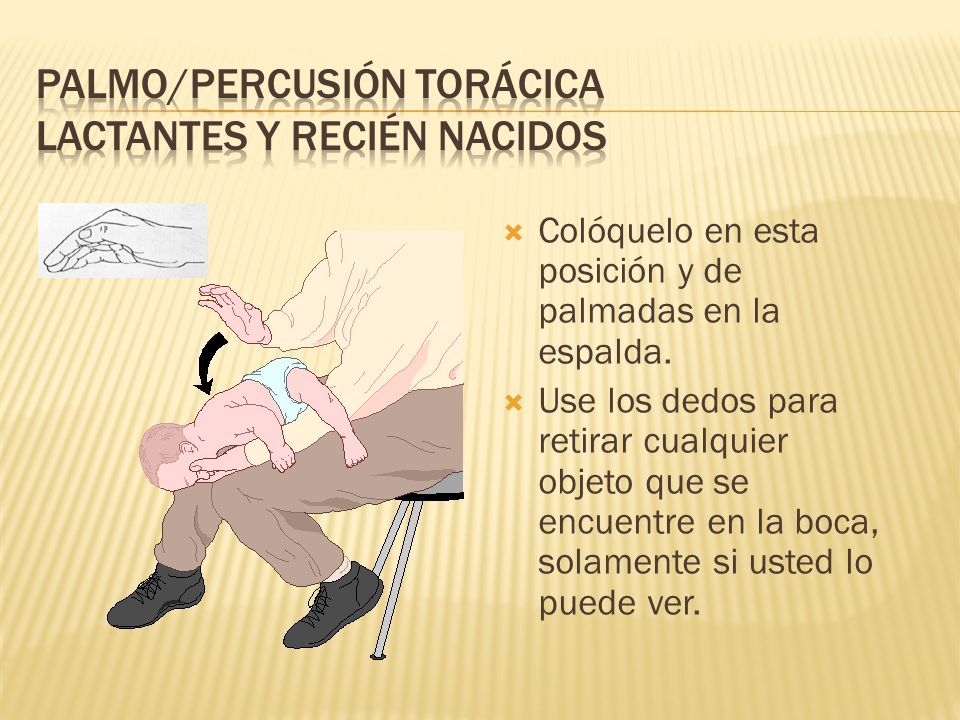 PALMO/PERCUSIÓN TORÁCICA LACTANTES Y RECIÉN NACIDOS

Colóquelo en esta posición y de palmadas en la espalda.

Use los dedos para retirar cualquier objeto que se encuentre en la boca, solamente si usted lo puede ver.